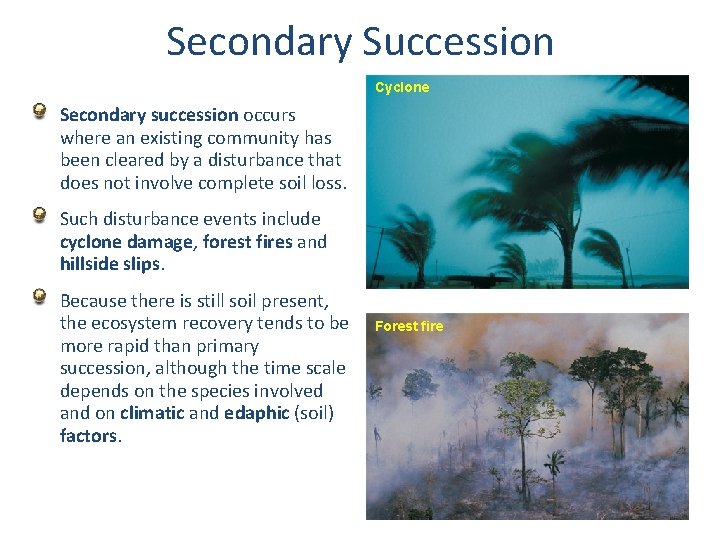 Secondary Succession

Secondary succession occurs where an existing community has been cleared by a disturbance that does not involve complete soil loss.

Such disturbance events include cyclone damage, forest fires and hillside slips.

Because there is still soil present, the ecosystem recovery tends to be more rapid than primary succession, although the time scale depends on the species involved and on climatic and edaphic (soil) factors.

Cyclone

Forest fire